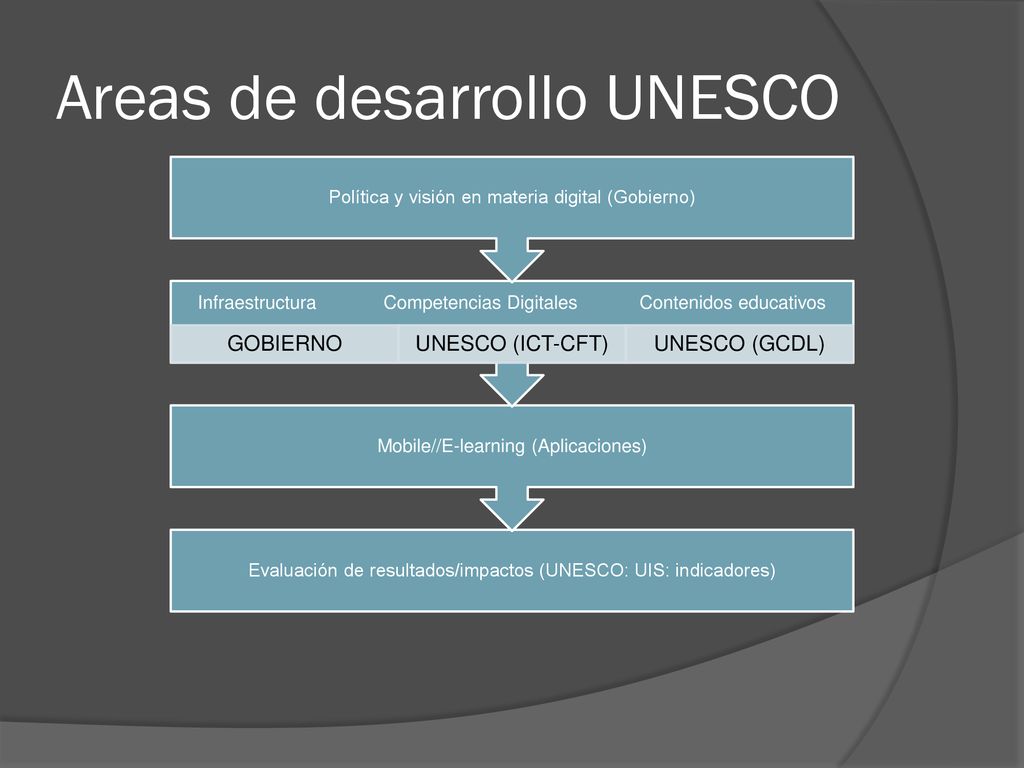 Areas de desarrollo UNESCO

Política y visión en materia digital (Gobierno)

| Infraestructura | Competencias Digitales | Contenidos educativos |
|---|---|---|
| GOBIERNO | UNESCO (ICT-CFT) | UNESCO (GCDL) |

Mobile//E-learning (Aplicaciones)

Evaluación de resultados/impactos (UNESCO: UIS: indicadores)